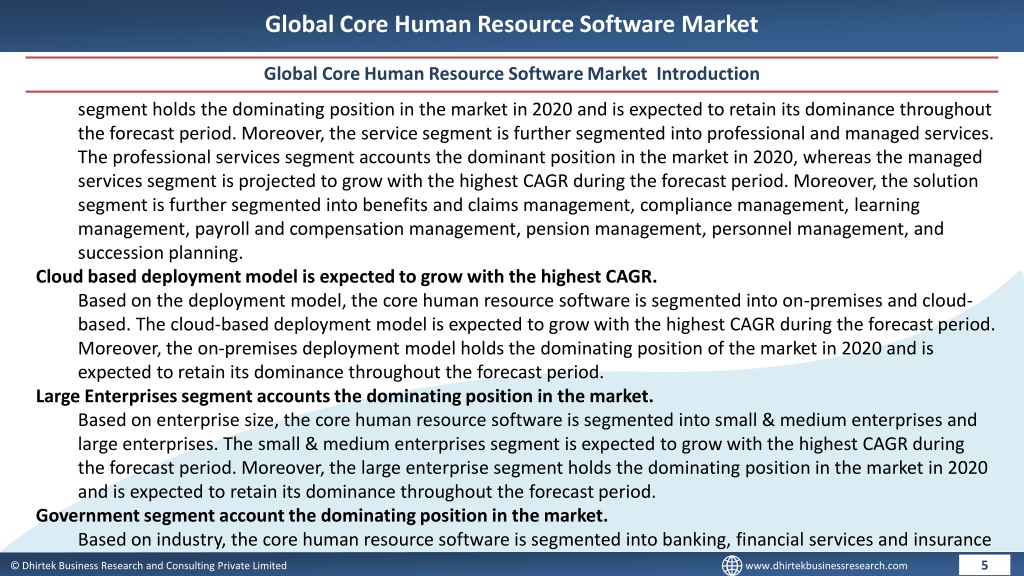 Global Core Human Resource Software Market

Global Core Human Resource Software Market Introduction

segment holds the dominating position in the market in 2020 and is expected to retain its dominance throughout the forecast period. Moreover, the service segment is further segmented into professional and managed services. The professional services segment accounts the dominant position in the market in 2020, whereas the managed services segment is projected to grow with the highest CAGR during the forecast period. Moreover, the solution segment is further segmented into benefits and claims management, compliance management, learning management, payroll and compensation management, pension management, personnel management, and succession planning.

Cloud based deployment model is expected to grow with the highest CAGR.

Based on the deployment model, the core human resource software is segmented into on-premises and cloud-based. The cloud-based deployment model is expected to grow with the highest CAGR during the forecast period. Moreover, the on-premises deployment model holds the dominating position of the market in 2020 and is expected to retain its dominance throughout the forecast period.

Large Enterprises segment accounts the dominating position in the market.

Based on enterprise size, the core human resource software is segmented into small & medium enterprises and large enterprises. The small & medium enterprises segment is expected to grow with the highest CAGR during the forecast period. Moreover, the large enterprise segment holds the dominating position in the market in 2020 and is expected to retain its dominance throughout the forecast period.

Government segment account the dominating position in the market.

Based on industry, the core human resource software is segmented into banking, financial services and insurance

© Dhirtek Business Research and Consulting Private Limited

www.dhirtekbusinessresearch.com

5